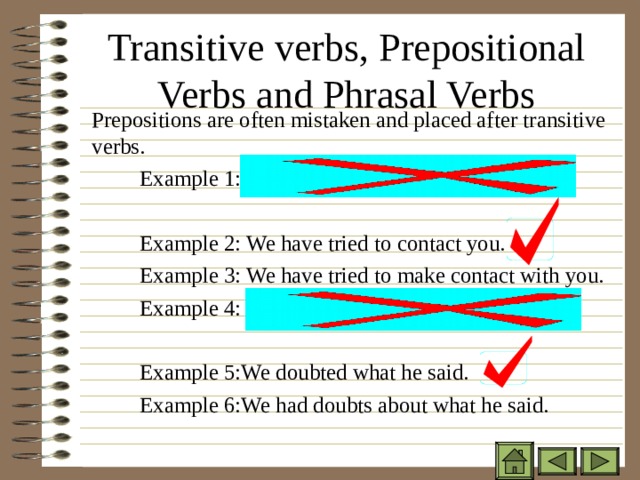 Transitive verbs, Prepositional Verbs and Phrasal Verbs

Prepositions are often mistaken and placed after transitive verbs.

Example 1:

Example 2: We have tried to contact you.

Example 3: We have tried to make contact with you.

Example 4:

Example 5:We doubted what he said.

Example 6:We had doubts about what he said.